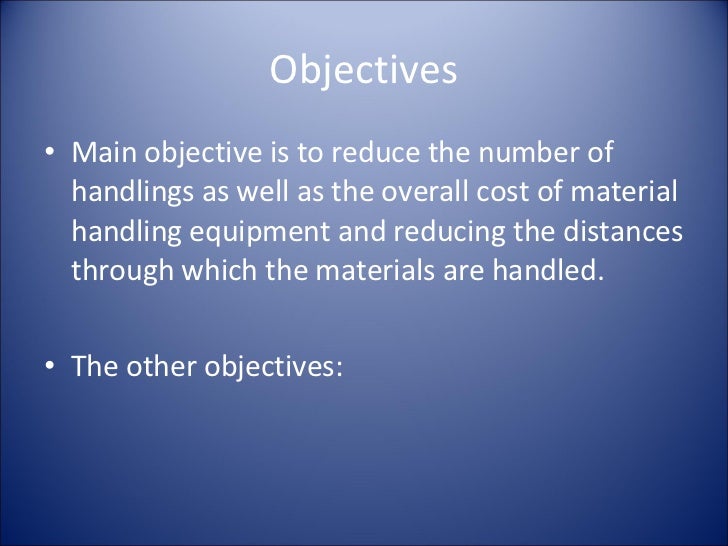 Objectives

• Main objective is to reduce the number of handlings as well as the overall cost of material handling equipment and reducing the distances through which the materials are handled.

• The other objectives: